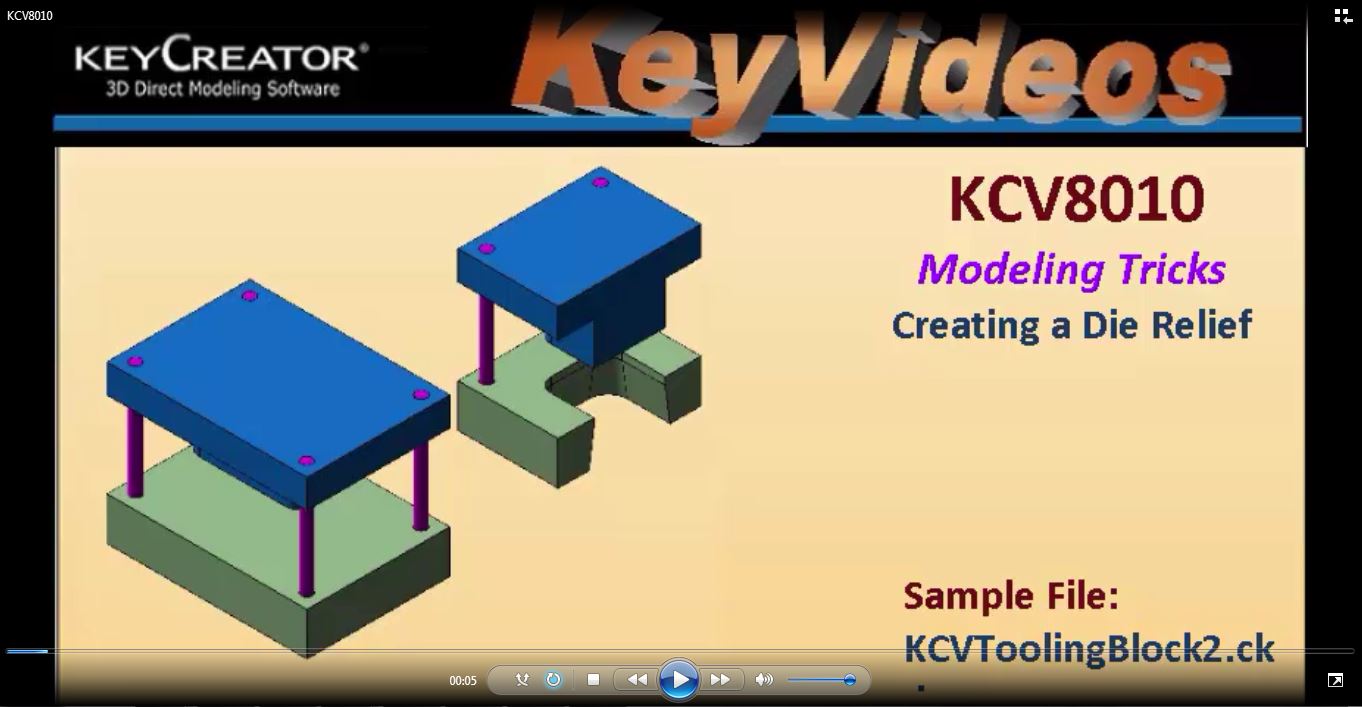 KCV8010

KEYCREATOR®
3D Direct Modeling Software

KeyVideos

KCV8010
Modeling Tricks
Creating a Die Relief

Sample File:
KCVToolingBlock2.ck

00:05